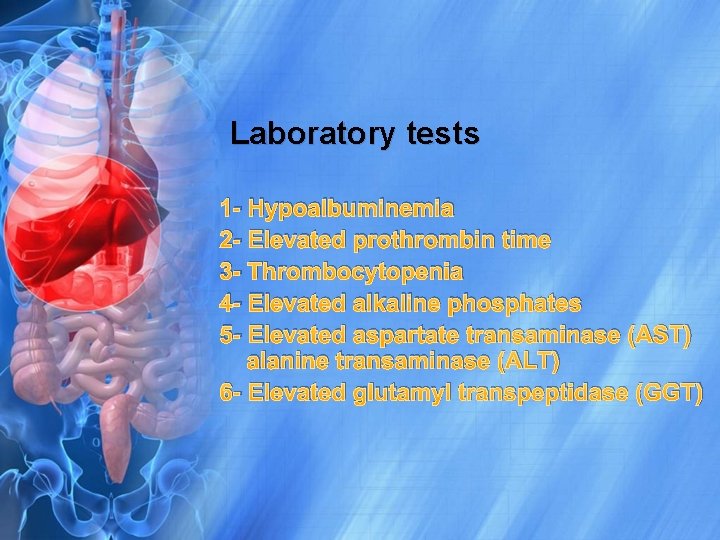 Laboratory tests

1- Hypoalbuminemia
2- Elevated prothrombin time
3- Thrombocytopenia
4- Elevated alkaline phosphates
5- Elevated aspartate transaminase (AST) alanine transaminase (ALT)
6- Elevated glutamyl transpeptidase (GGT)